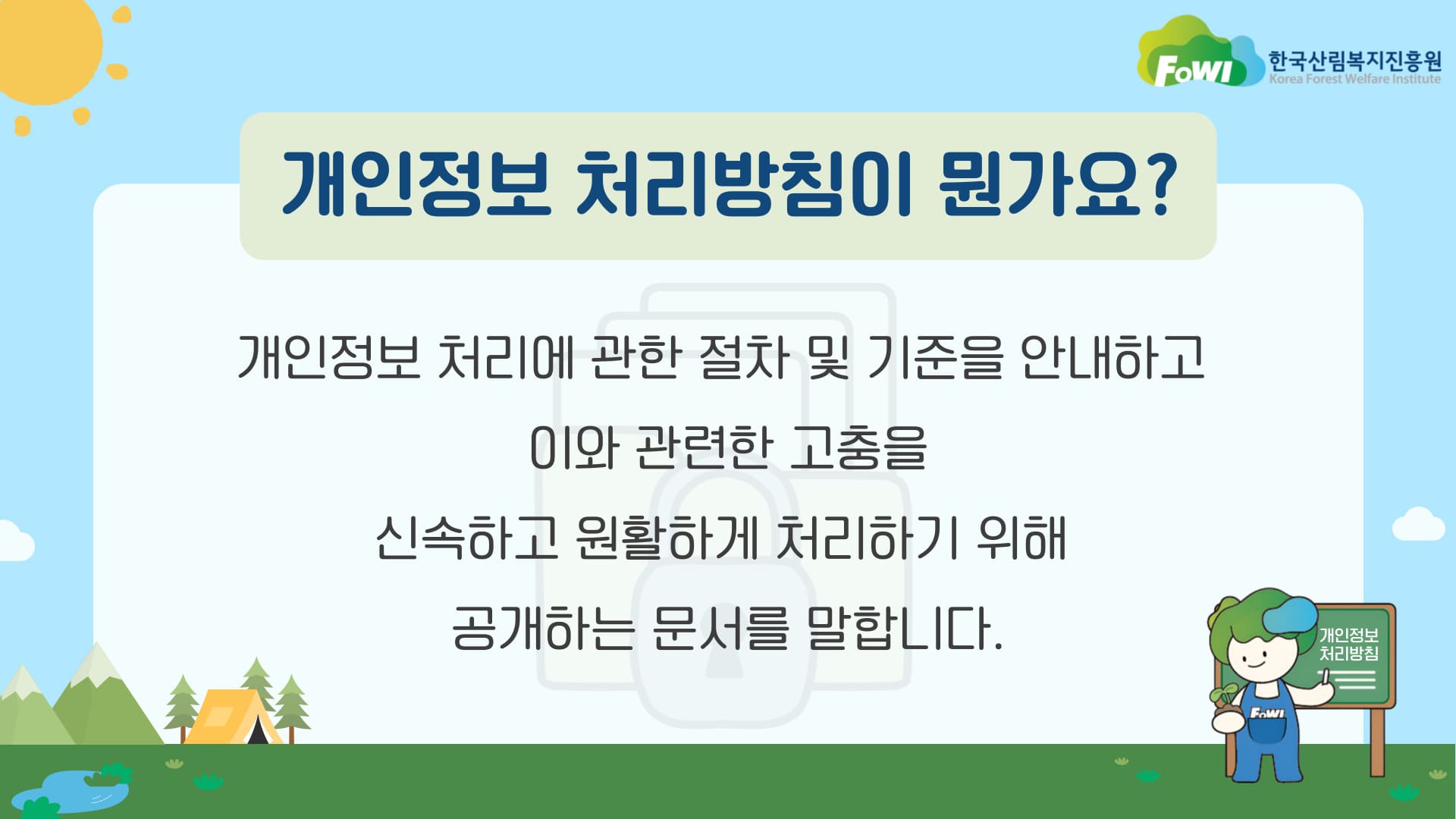 FoWI 한국산림복지진흥원 Korea Forest Welfare Institute

개인정보 처리방침이 뭔가요?

개인정보 처리에 관한 절차 및 기준을 안내하고
이와 관련한 고충을
신속하고 원활하게 처리하기 위해
공개하는 문서를 말합니다.

개인정보 처리방침

FoWI